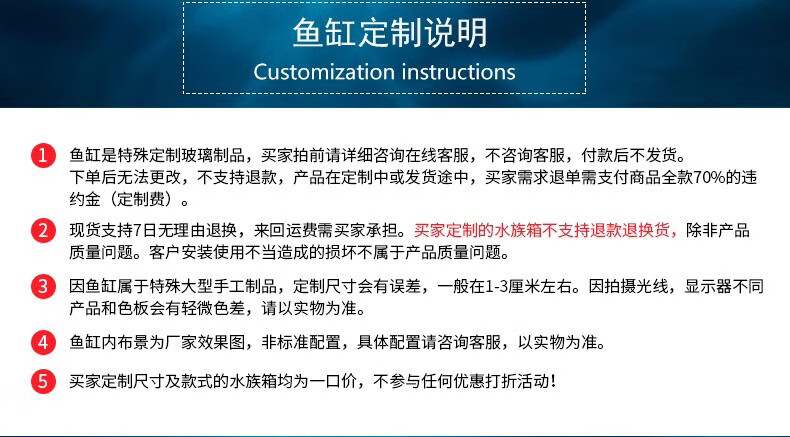 鱼缸定制说明
Customization instructions

1 鱼缸是特殊定制玻璃制品，买家拍前请详细咨询在线客服，不咨询客服，付款后不发货。下单后无法更改，不支持退款，产品在定制中或发货途中，买家需求退单需支付商品全款70%的违约金（定制费）。

2 现货支持7日无理由退换，来回运费需买家承担。买家定制的水族箱不支持退款退换货，除非产品质量问题。客户安装使用不当造成的损坏不属于产品质量问题。

3 因鱼缸属于特殊大型手工制品，定制尺寸会有误差，一般在1-3厘米左右。因拍摄光线，显示器不同产品和色板会有轻微色差，请以实物为准。

4 鱼缸内布景为厂家效果图，非标准配置，具体配置请咨询客服，以实物为准。

5 买家定制尺寸及款式的水族箱均为一口价，不参与任何优惠打折活动！